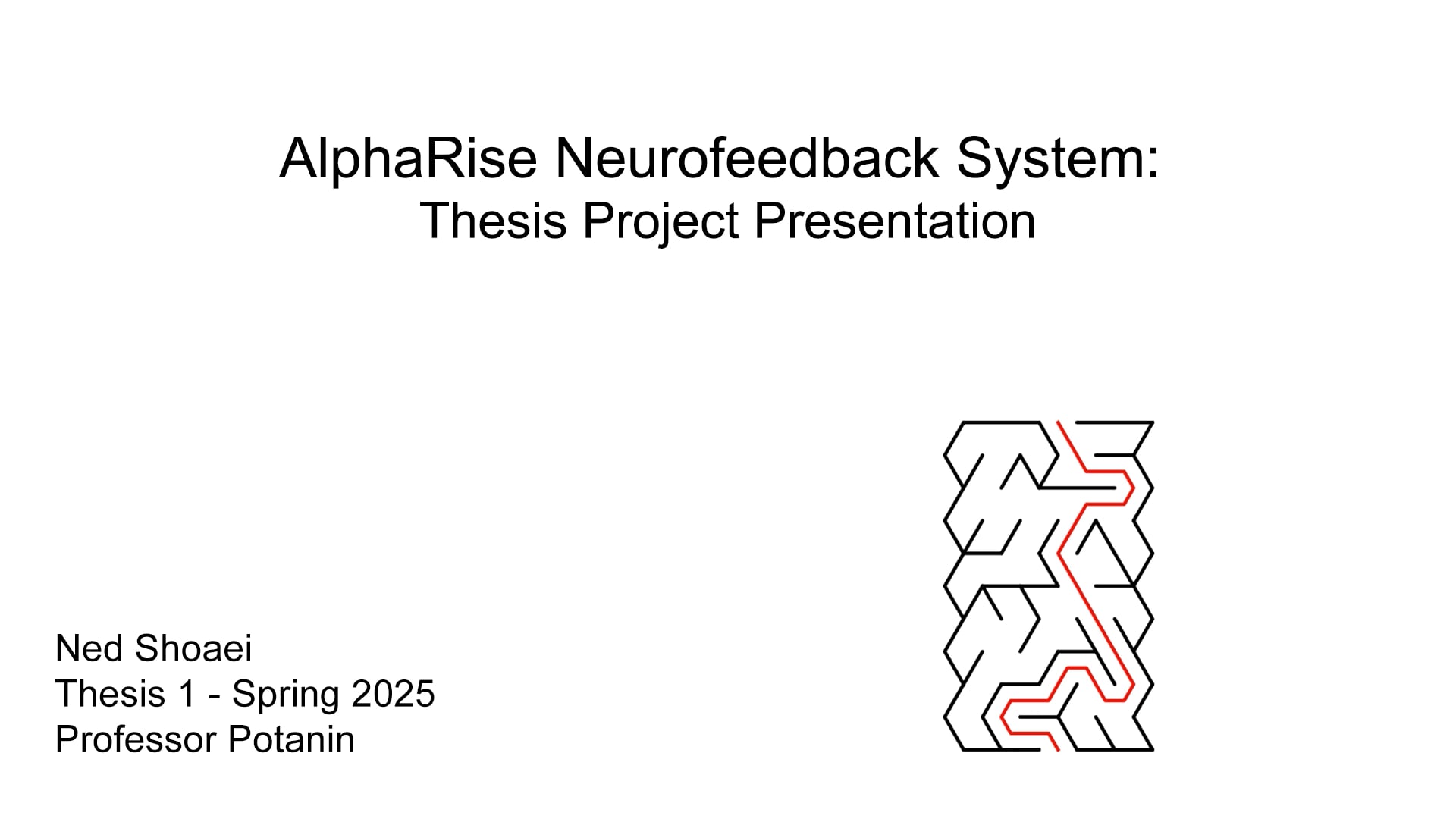 AlphaRise Neurofeedback System:
Thesis Project Presentation

Ned Shoaei
Thesis 1 - Spring 2025
Professor Potanin